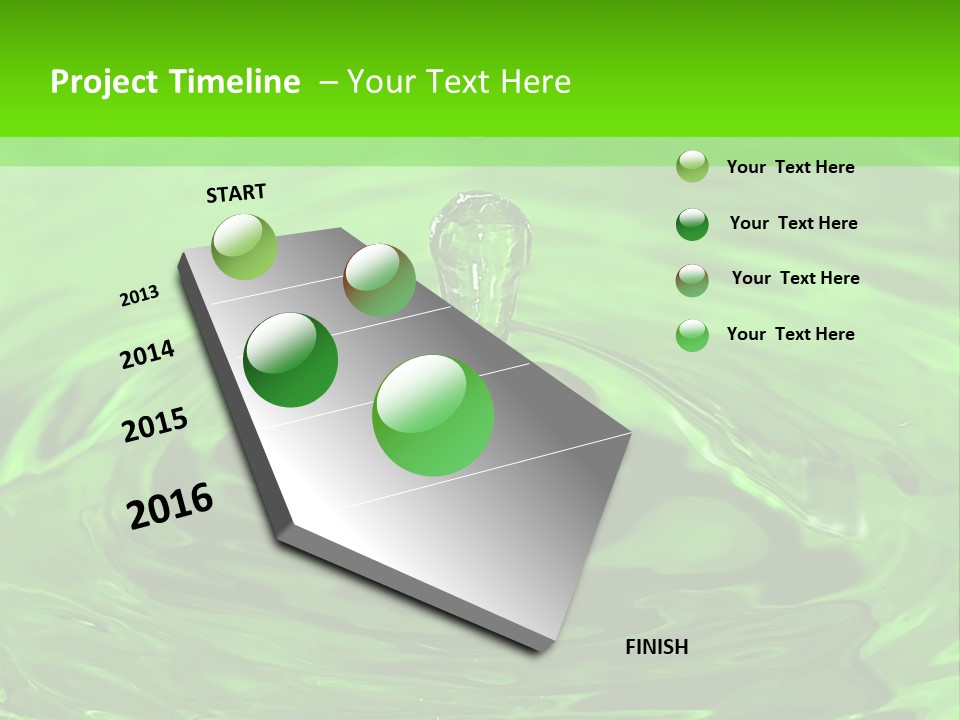 Project Timeline – Your Text Here

START

2013

2014

2015

2016

FINISH

Your Text Here

Your Text Here

Your Text Here

Your Text Here